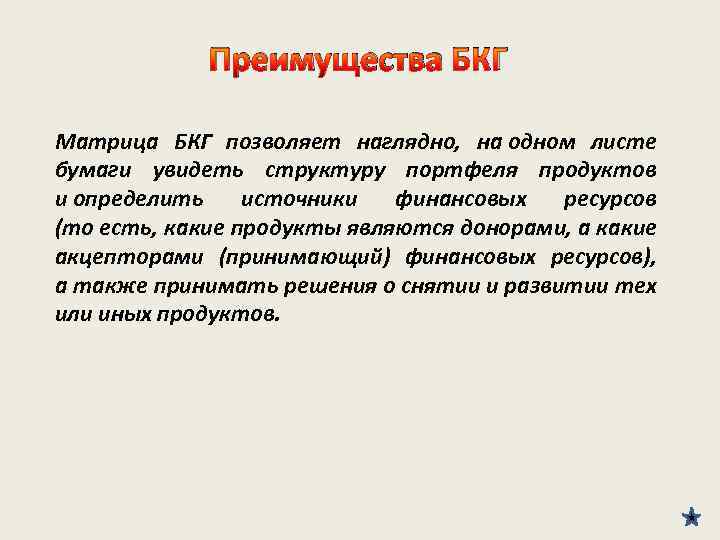 Преимущества БКГ

Матрица БКГ позволяет наглядно, на одном листе бумаги увидеть структуру портфеля продуктов и определить источники финансовых ресурсов (то есть, какие продукты являются донорами, а какие акцепторами (принимающий) финансовых ресурсов), а также принимать решения о снятии и развитии тех или иных продуктов.